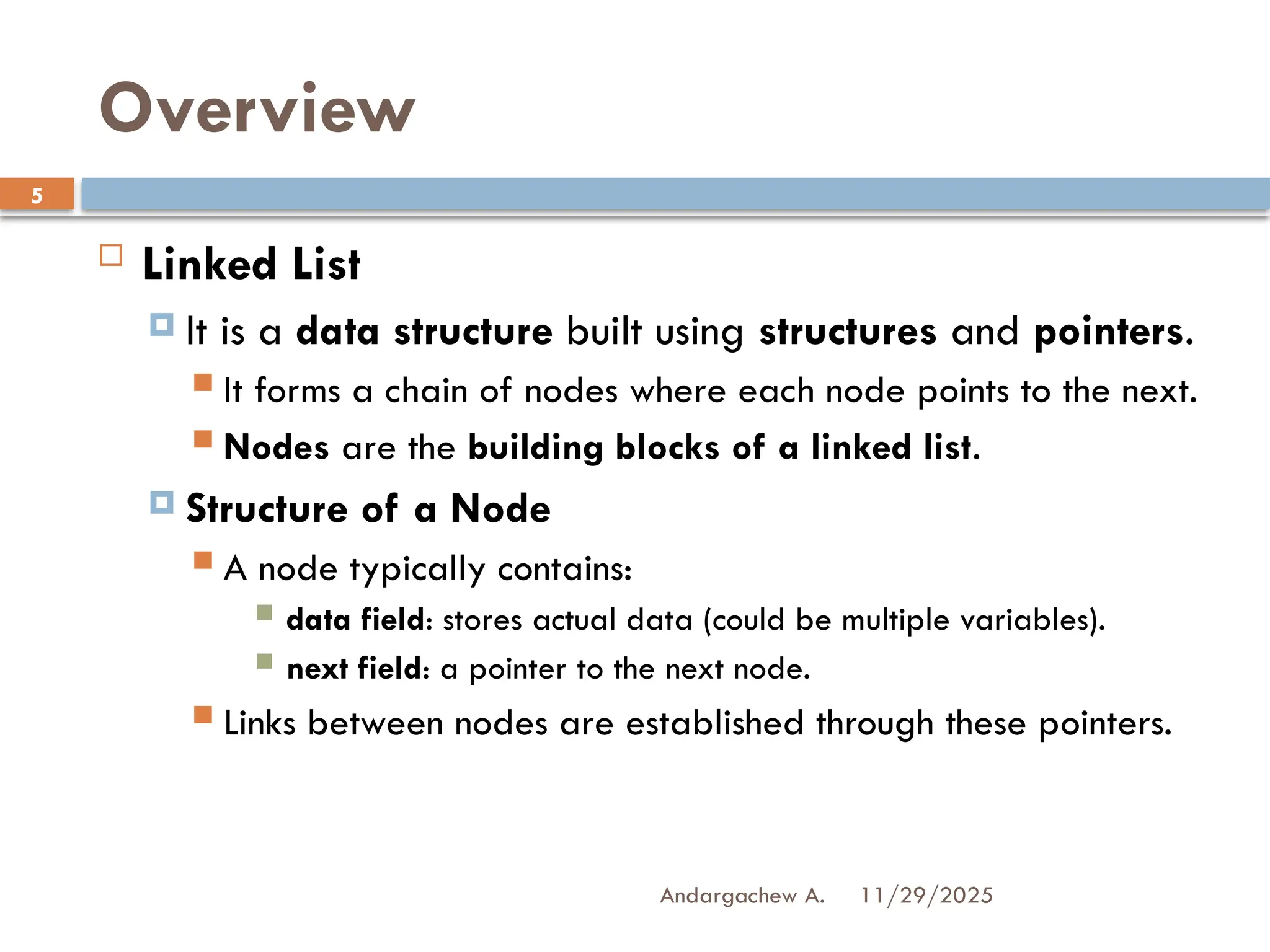 Overview

5

Linked List

It is a data structure built using structures and pointers.

It forms a chain of nodes where each node points to the next.

Nodes are the building blocks of a linked list.

Structure of a Node

A node typically contains:

data field: stores actual data (could be multiple variables).

next field: a pointer to the next node.

Links between nodes are established through these pointers.

Andargachew A. 11/29/2025